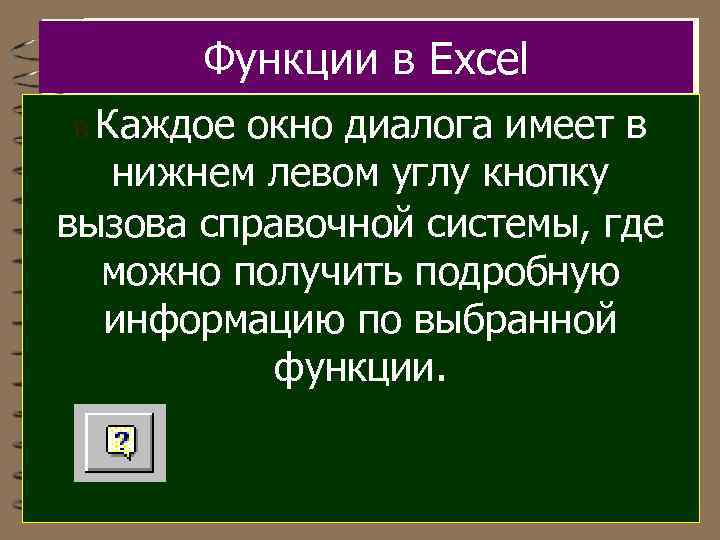 Функции в Excel

Каждое окно диалога имеет в нижнем левом углу кнопку вызова справочной системы, где можно получить подробную информацию по выбранной функции.

?